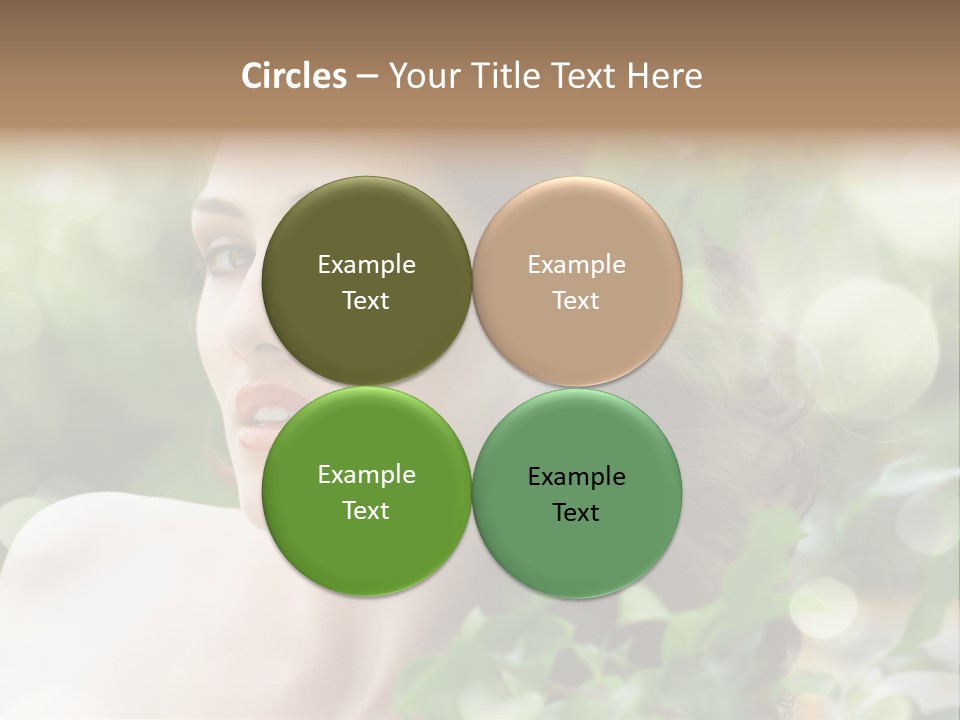 Circles – Your Title Text Here

Example Text

Example Text

Example Text

Example Text